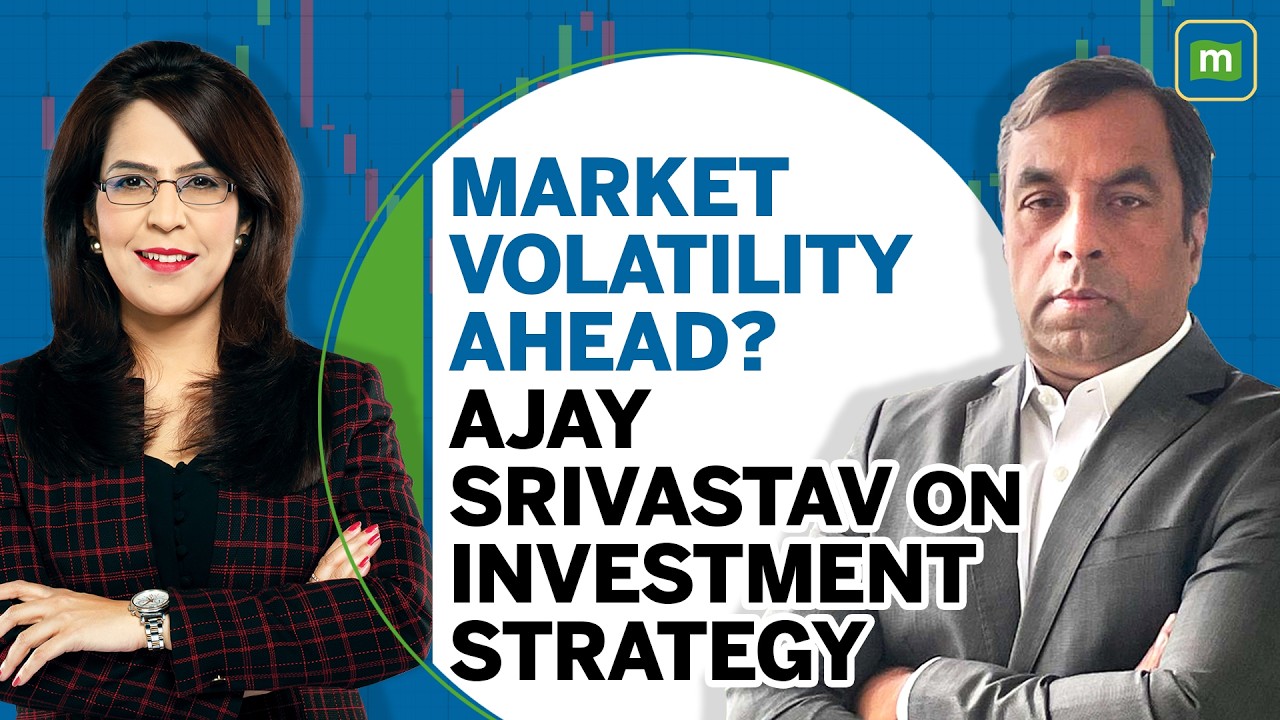 m

MARKET VOLATILITY AHEAD?

AJAY SRIVASTAV ON INVESTMENT STRATEGY